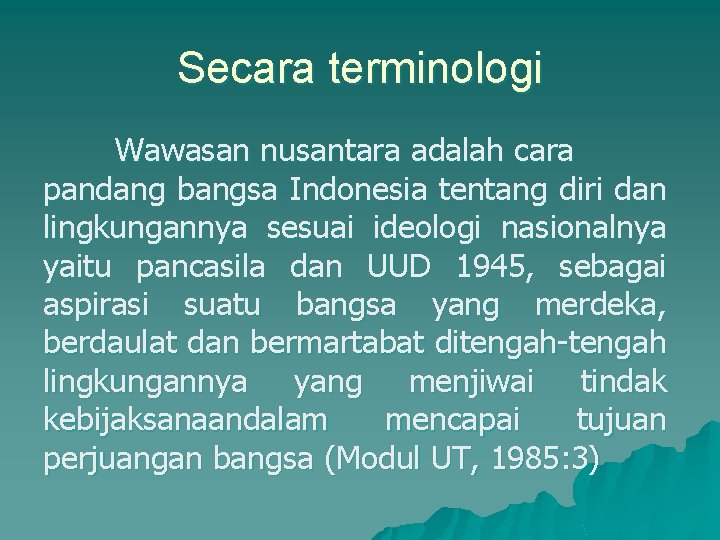 Secara terminologi

Wawasan nusantara adalah cara pandang bangsa Indonesia tentang diri dan lingkungannya sesuai ideologi nasionalnya yaitu pancasila dan UUD 1945, sebagai aspirasi suatu bangsa yang merdeka, berdaulat dan bermartabat ditengah-tengah lingkungannya yang menjiwai tindak kebijaksanaandalam mencapai tujuan perjuangan bangsa (Modul UT, 1985:3)